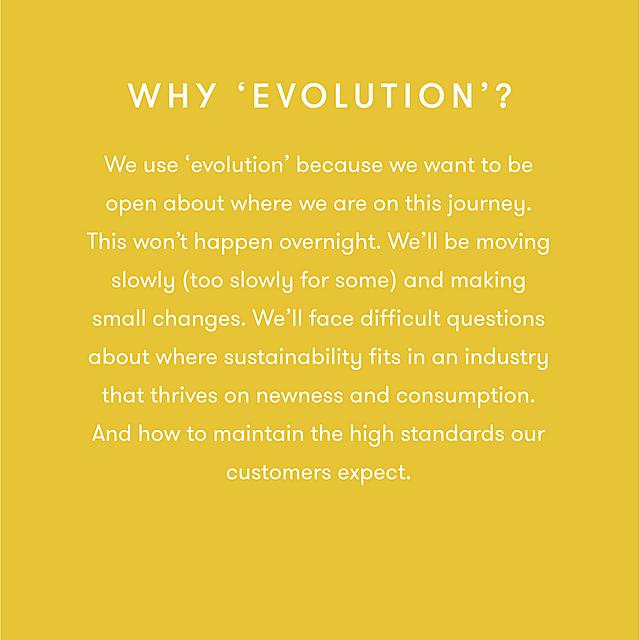 WHY ‘EVOLUTION’?

We use ‘evolution’ because we want to be open about where we are on this journey. This won’t happen overnight. We’ll be moving slowly (too slowly for some) and making small changes. We’ll face difficult questions about where sustainability fits in an industry that thrives on newness and consumption. And how to maintain the high standards our customers expect.